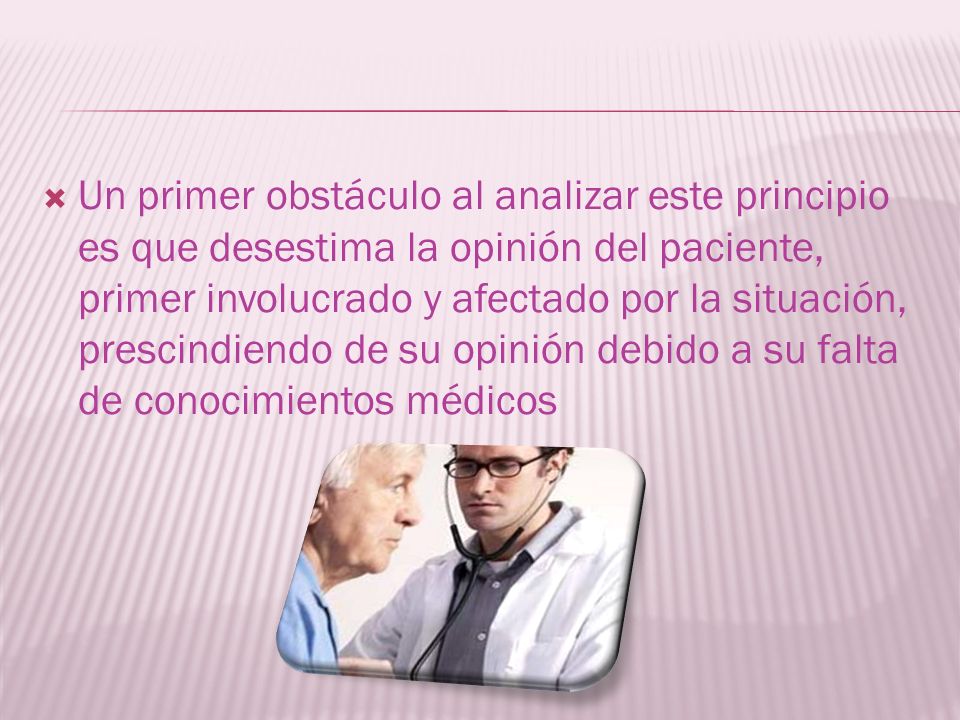 Un primer obstáculo al analizar este principio es que desestima la opinión del paciente, primer involucrado y afectado por la situación, prescindiendo de su opinión debido a su falta de conocimientos médicos